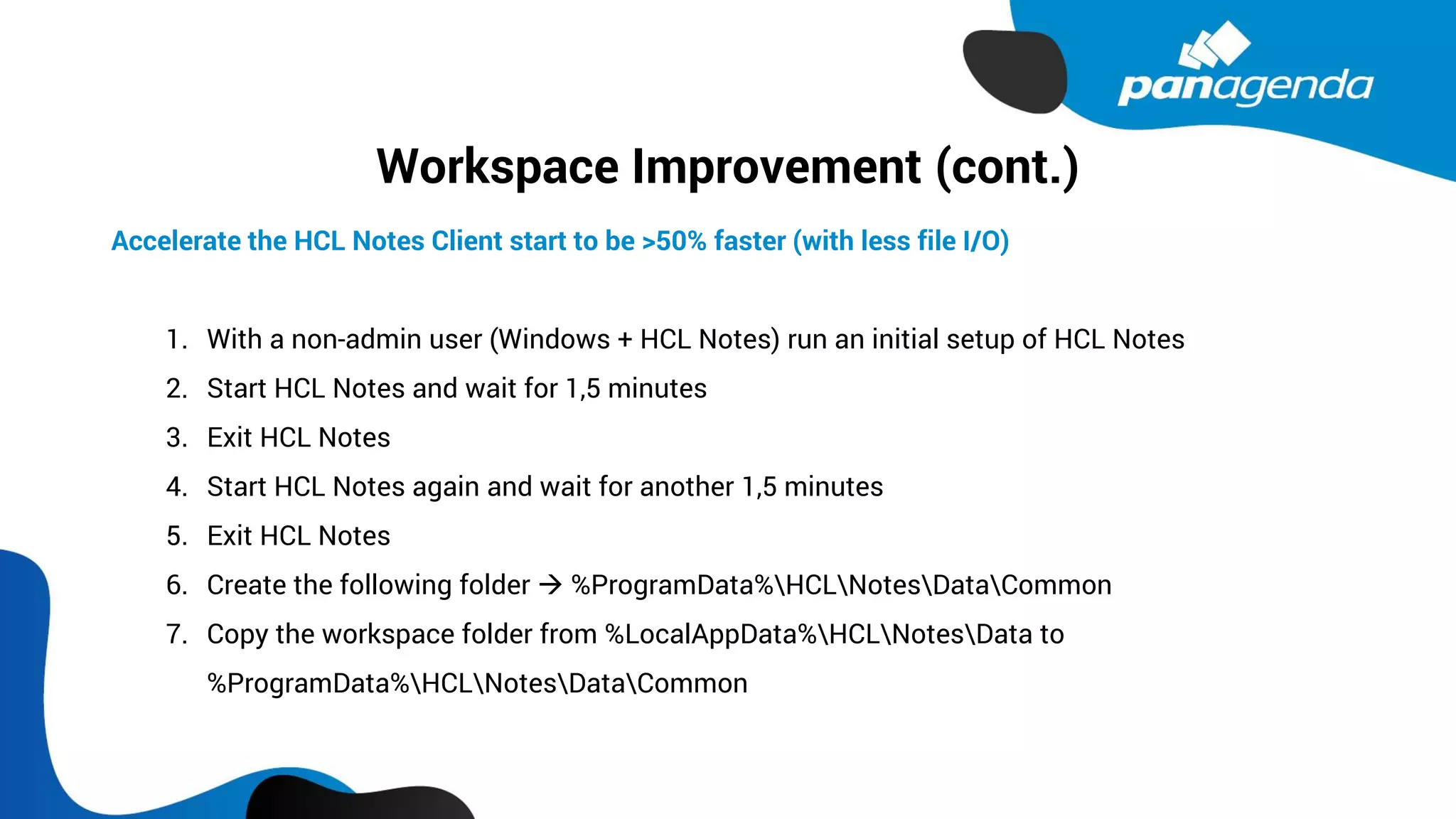 panagenda

Workspace Improvement (cont.)

Accelerate the HCL Notes Client start to be >50% faster (with less file I/O)

1. With a non-admin user (Windows + HCL Notes) run an initial setup of HCL Notes
2. Start HCL Notes and wait for 1,5 minutes
3. Exit HCL Notes
4. Start HCL Notes again and wait for another 1,5 minutes
5. Exit HCL Notes
6. Create the following folder → %ProgramData%\HCL\Notes\Data\Common
7. Copy the workspace folder from %LocalAppData%\HCL\Notes\Data to %ProgramData%\HCL\Notes\Data\Common